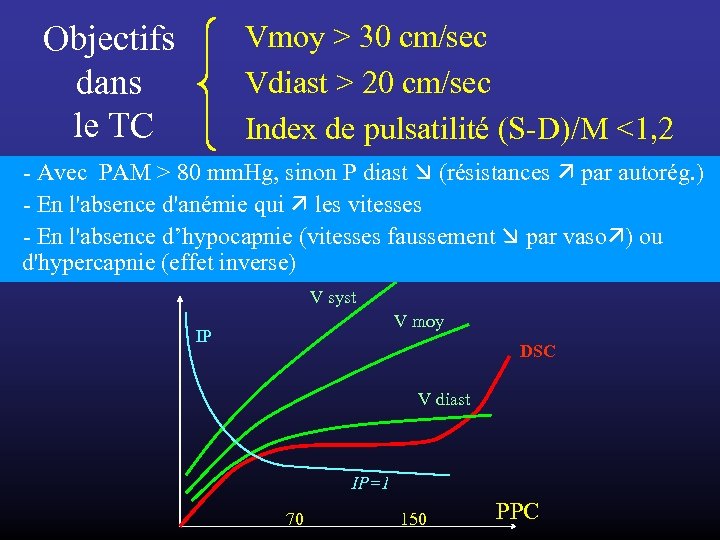 Objectifs dans le TC

Vmoy > 30 cm/sec
Vdiast > 20 cm/sec
Index de pulsatilité (S-D)/M <1,2

- Avec PAM > 80 mmHg, sinon P diast ↘ (résistances ↗ par autorég.)
- En l'absence d'anémie qui ↗ les vitesses
- En l'absence d'hypocapnie (vitesses faussement ↘ par vaso↗) ou d'hypercapnie (effet inverse)

V syst
V moy
IP
DSC
V diast
IP=1
70
150
PPC